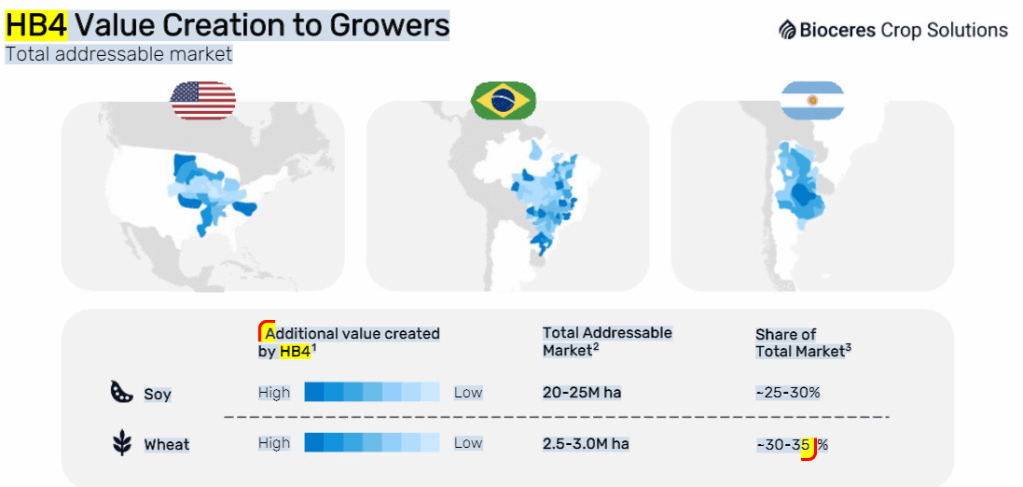 HB4 Value Creation to Growers
Total addressable market

Bioceres Crop Solutions

| | Additional value created by HB4$^1$ | Total Addressable Market$^2$ | Share of Total Market$^3$ |
|---|---|---|---|
| Soy | High Low | 20-25M ha | ~25-30% |
| Wheat | High Low | 2.5-3.0M ha | ~30-35% |